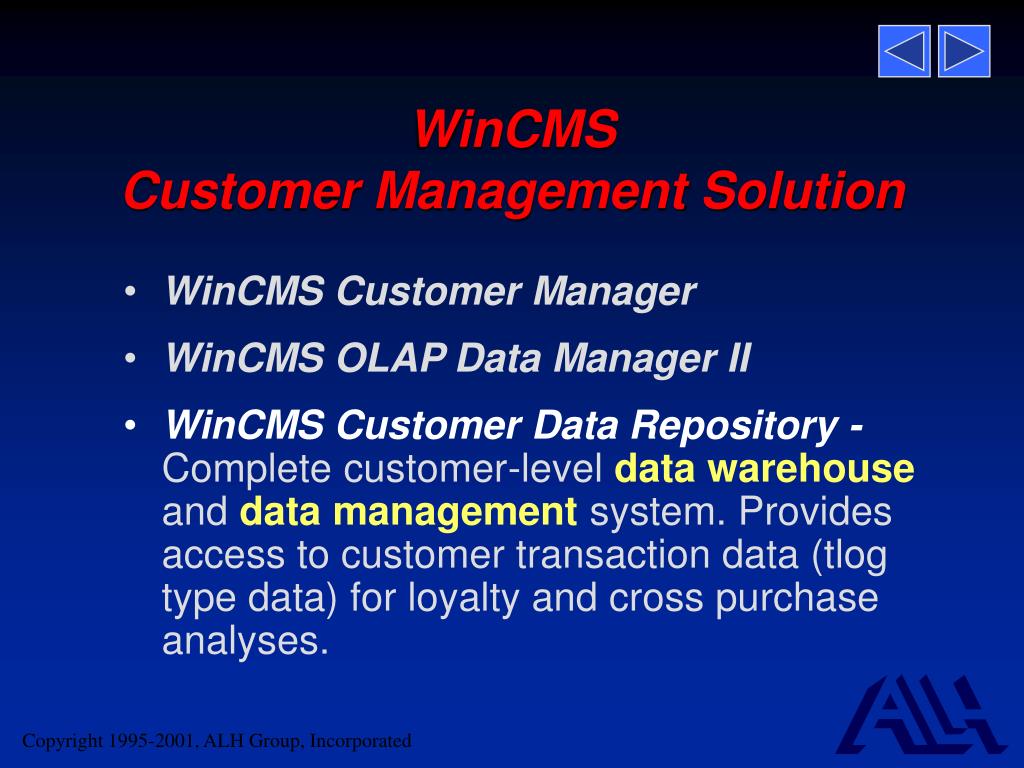 WinCMS
Customer Management Solution

• WinCMS Customer Manager
• WinCMS OLAP Data Manager II
• WinCMS Customer Data Repository - Complete customer-level data warehouse and data management system. Provides access to customer transaction data (tlog type data) for loyalty and cross purchase analyses.

ALH

Copyright 1995-2001, ALH Group, Incorporated